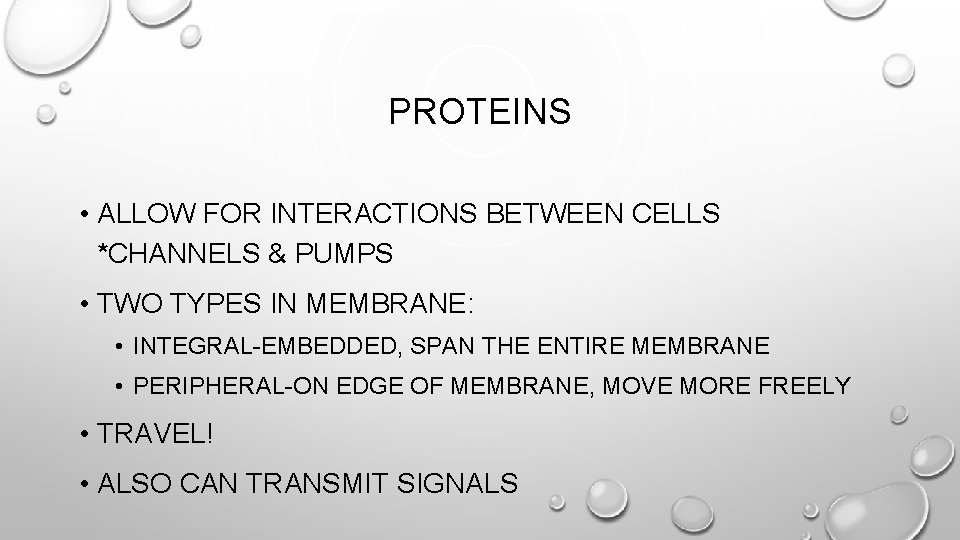 PROTEINS

• ALLOW FOR INTERACTIONS BETWEEN CELLS *CHANNELS & PUMPS

• TWO TYPES IN MEMBRANE:

• INTEGRAL-EMBEDDED, SPAN THE ENTIRE MEMBRANE

• PERIPHERAL-ON EDGE OF MEMBRANE, MOVE MORE FREELY

• TRAVEL!

• ALSO CAN TRANSMIT SIGNALS